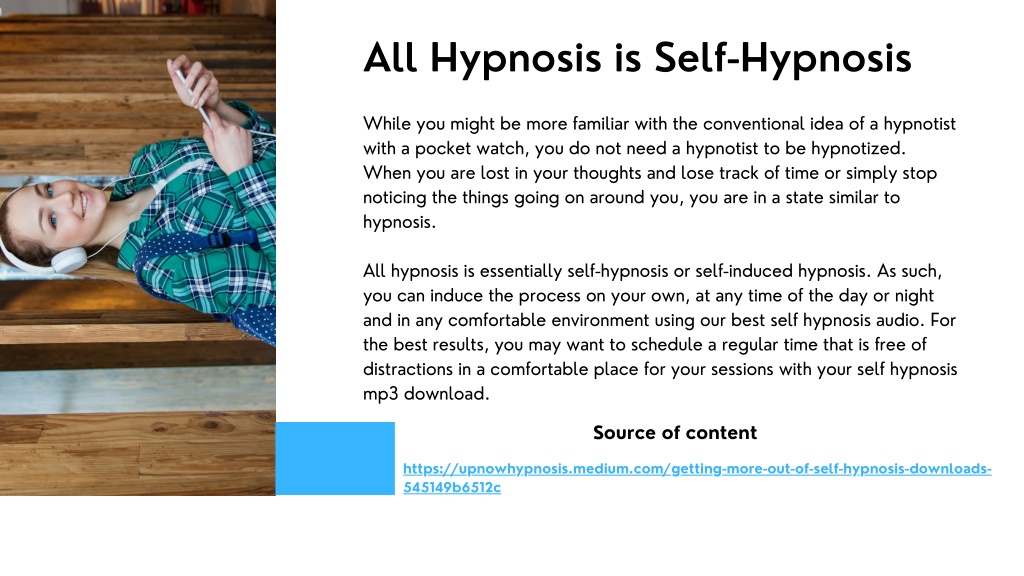 All Hypnosis is Self-Hypnosis

While you might be more familiar with the conventional idea of a hypnotist with a pocket watch, you do not need a hypnotist to be hypnotized. When you are lost in your thoughts and lose track of time or simply stop noticing the things going on around you, you are in a state similar to hypnosis.

All hypnosis is essentially self-hypnosis or self-induced hypnosis. As such, you can induce the process on your own, at any time of the day or night and in any comfortable environment using our best self hypnosis audio. For the best results, you may want to schedule a regular time that is free of distractions in a comfortable place for your sessions with your self hypnosis mp3 download.

Source of content

https://upnowhypnosis.medium.com/getting-more-out-of-self-hypnosis-downloads-545149b6512c